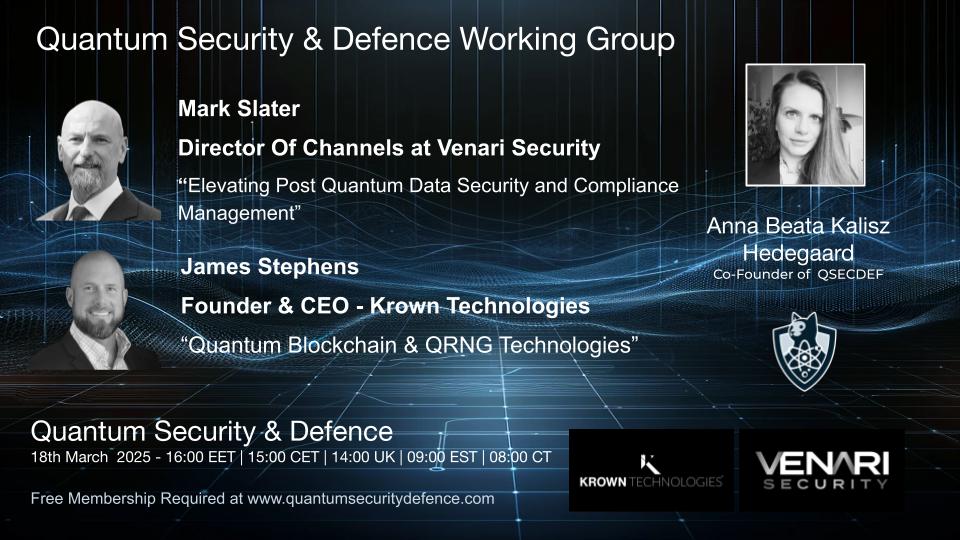 Quantum Security & Defence Working Group

Mark Slater

Director Of Channels at Venari Security

“Elevating Post Quantum Data Security and Compliance Management”

James Stephens

Founder & CEO - Krown Technologies

“Quantum Blockchain & QRNG Technologies”

Anna Beata Kalisz Hedegaard

Co-Founder of QSECDEF

Quantum Security & Defence

18th March 2025 - 16:00 EET | 15:00 CET | 14:00 UK | 09:00 EST | 08:00 CT

Free Membership Required at www.quantumsecuritydefence.com

KROWN TECHNOLOGIES

VENARI SECURITY